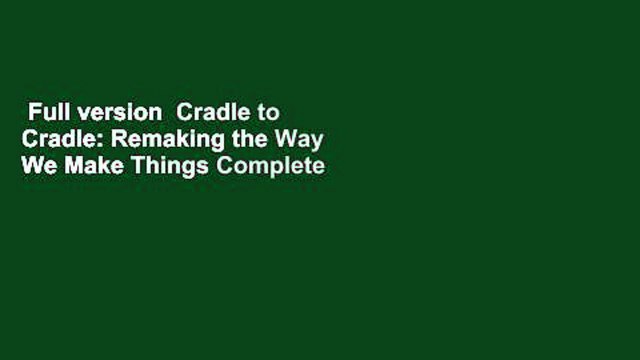 Full version  Cradle to Cradle: Remaking the Way We Make Things Complete